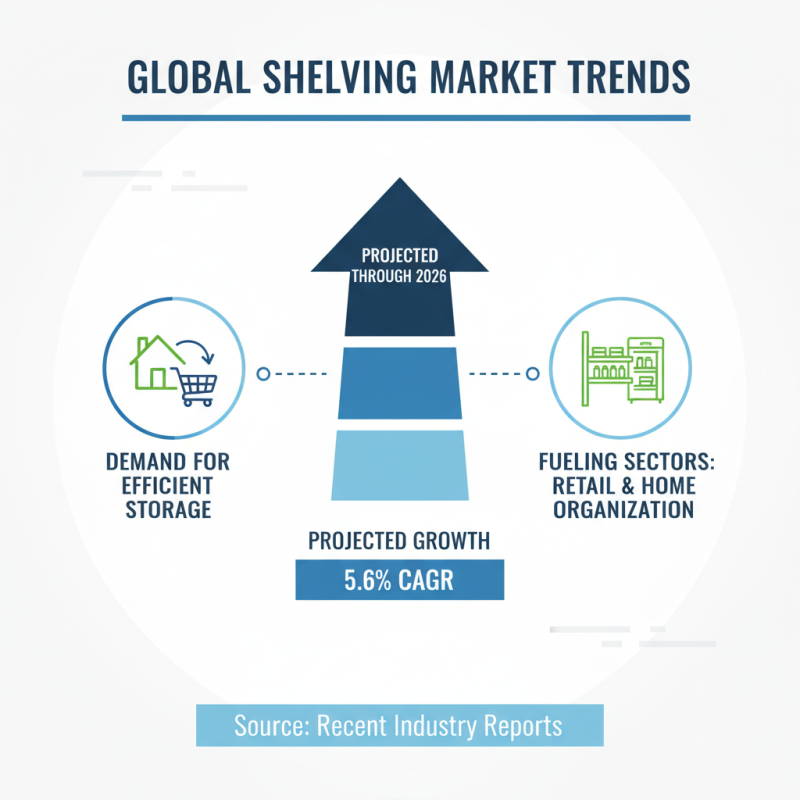 GLOBAL SHELVING MARKET TRENDS

PROJECTED THROUGH 2026

DEMAND FOR EFFICIENT STORAGE

FUELING SECTORS: RETAIL & HOME ORGANIZATION

PROJECTED GROWTH

5.6% CAGR

Source: Recent Industry Reports